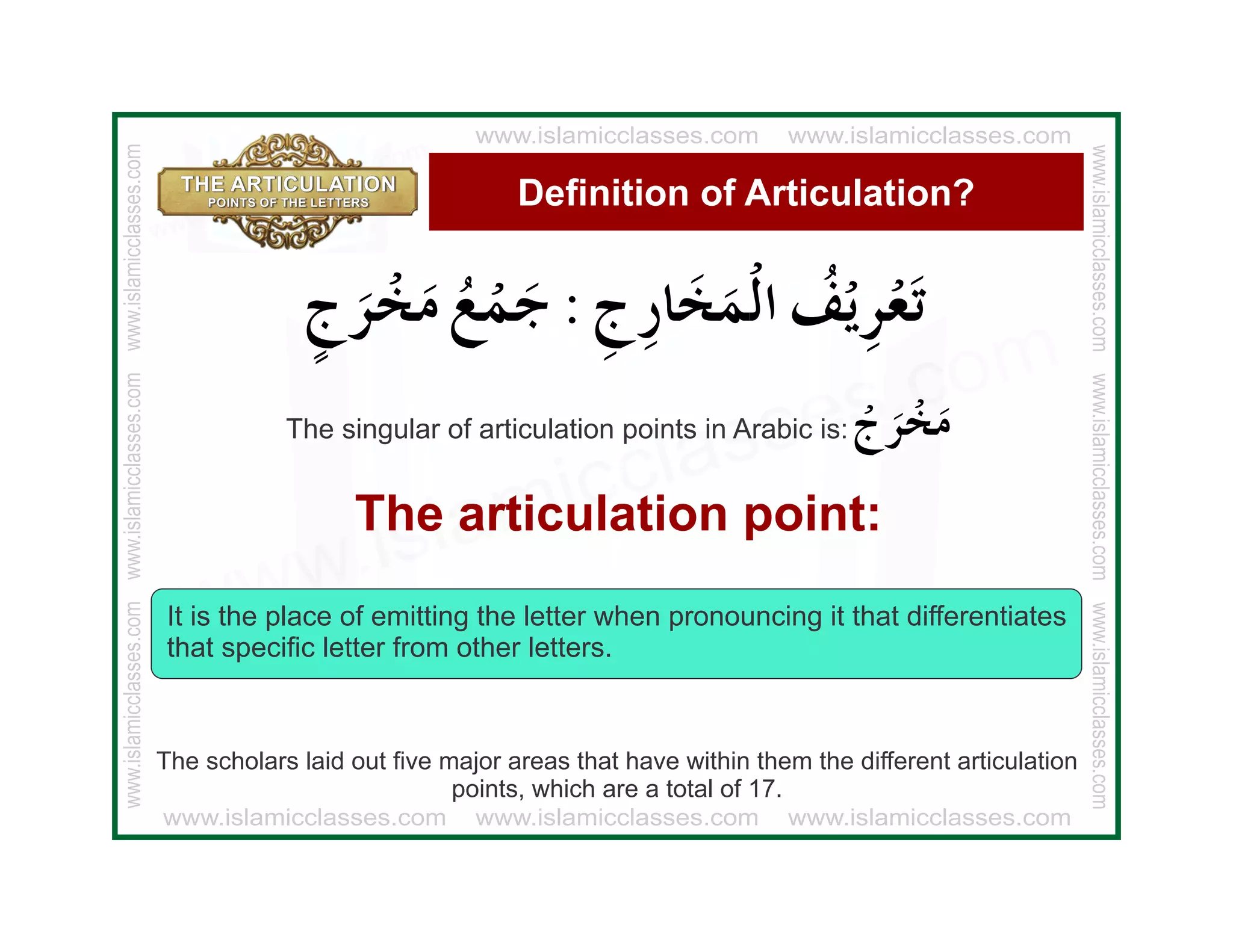 www.islamicclasses.com www.islamicclasses.com

THE ARTICULATION
POINTS OF THE LETTERS

Definition of Articulation?

تَعْرِيْفُ الْمَخَارِجِ : جَمْعُ مَخْرَجٍ

The singular of articulation points in Arabic is: مَخْرَجُ

The articulation point:

It is the place of emitting the letter when pronouncing it that differentiates that specific letter from other letters.

The scholars laid out five major areas that have within them the different articulation points, which are a total of 17.

www.islamicclasses.com www.islamicclasses.com www.islamicclasses.com

www.islamicclasses.com www.islamicclasses.com www.islamicclasses.com

www.islamicclasses.com www.islamicclasses.com www.islamicclasses.com

www.islamicclasses.com